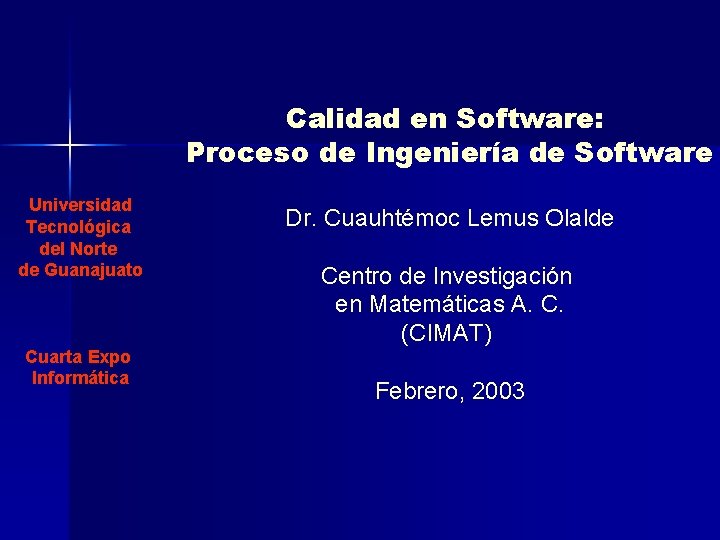 Calidad en Software:
Proceso de Ingeniería de Software

Universidad Tecnológica del Norte de Guanajuato

Cuarta Expo Informática

Dr. Cuauhtémoc Lemus Olalde

Centro de Investigación en Matemáticas A. C. (CIMAT)

Febrero, 2003